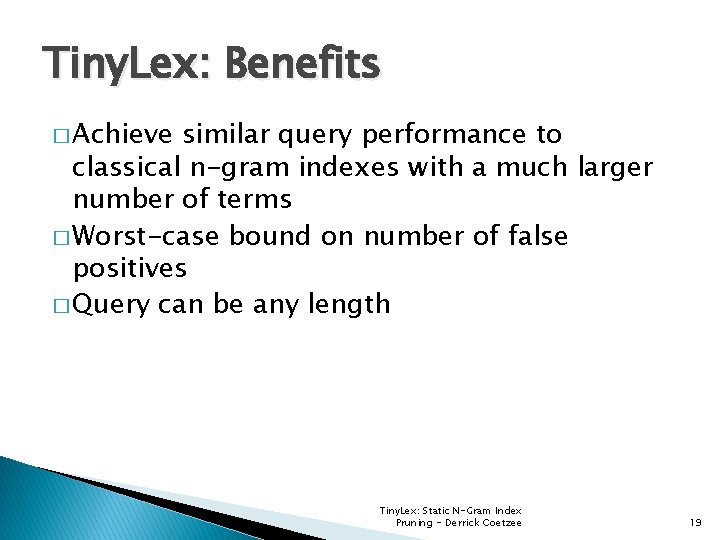 TinyLex: Benefits

□ Achieve similar query performance to classical n-gram indexes with a much larger number of terms

□ Worst-case bound on number of false positives

□ Query can be any length

TinyLex: Static N-Gram Index Pruning - Derrick Coetzee

19